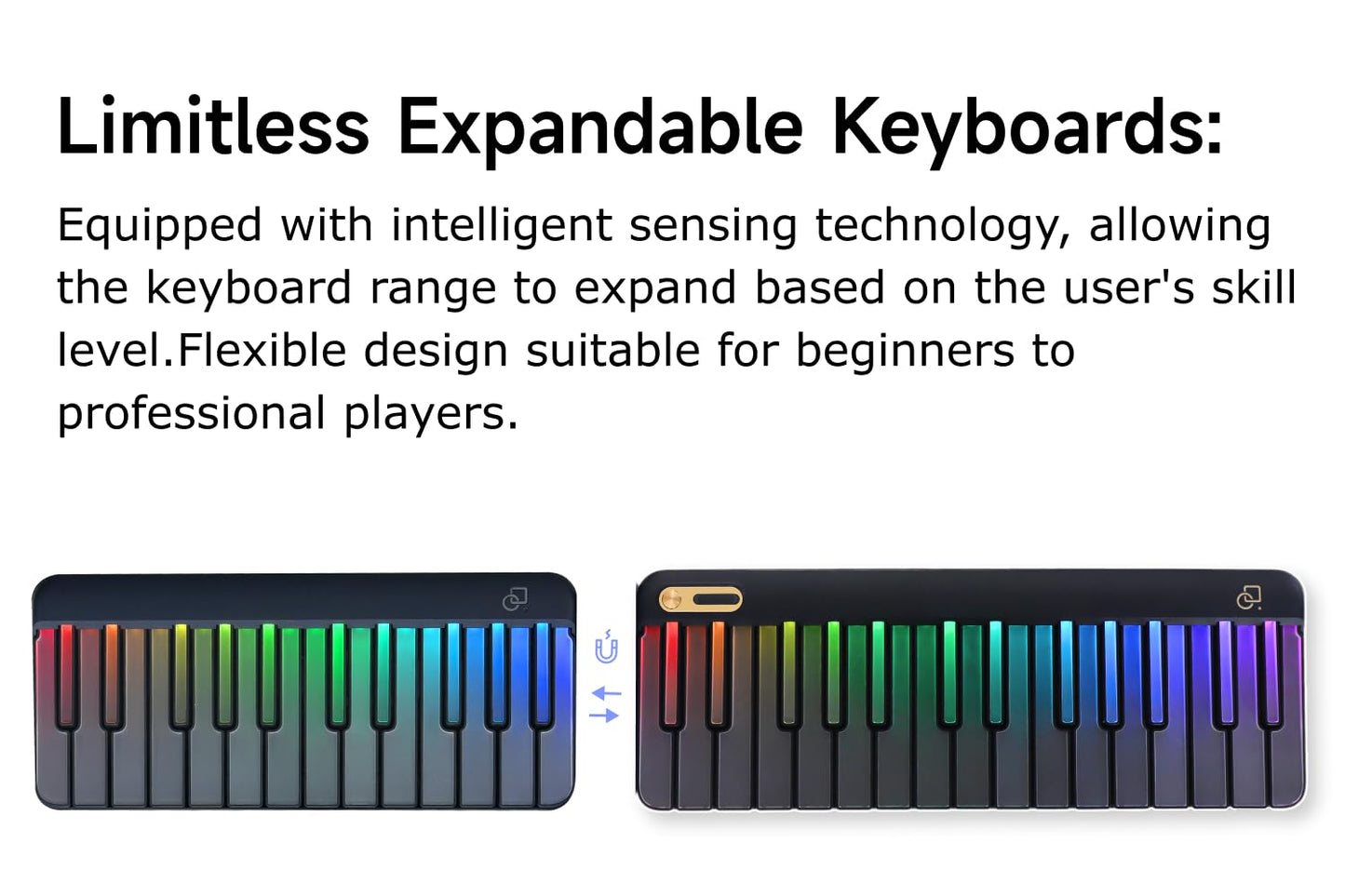 Limitless Expandable Keyboards:

Equipped with intelligent sensing technology, allowing the keyboard range to expand based on the user's skill level.Flexible design suitable for beginners to professional players.